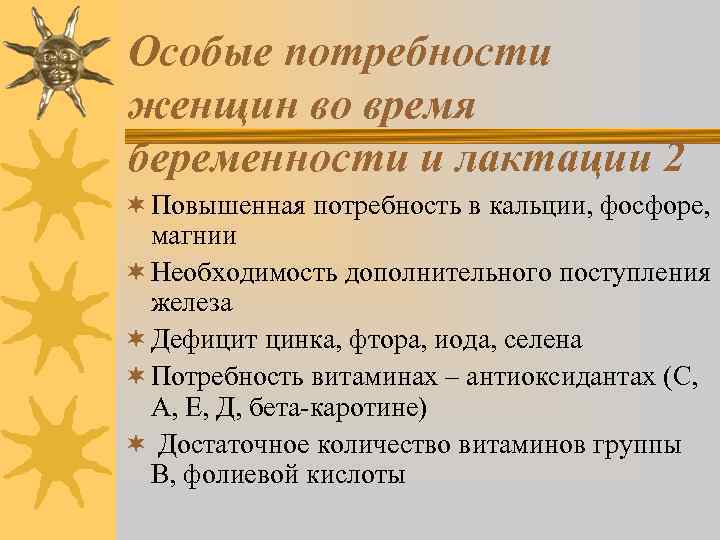 Особые потребности женщин во время беременности и лактации 2

Повышенная потребность в кальции, фосфоре, магнии

Необходимость дополнительного поступления железа

Дефицит цинка, фтора, иода, селена

Потребность витаминах – антиоксидантах (С, А, Е, Д, бета-каротине)

Достаточное количество витаминов группы В, фолиевой кислоты